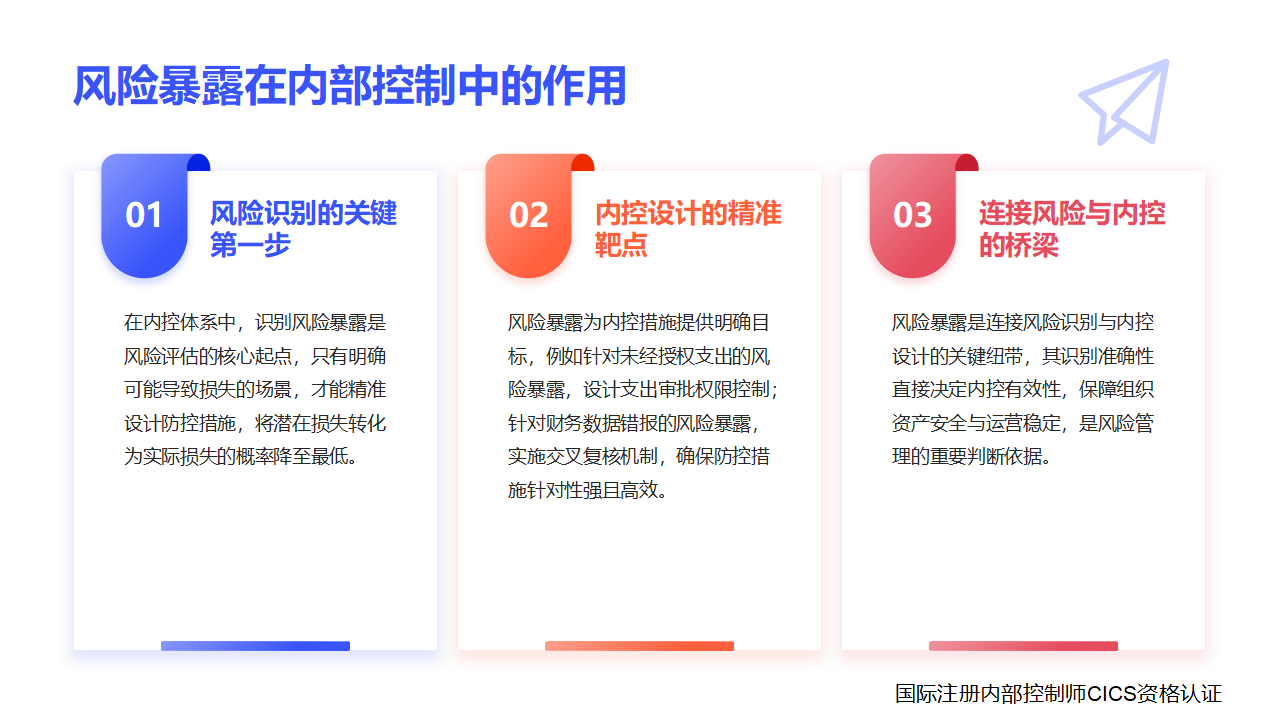 风险暴露在内部控制中的作用

01
风险识别的关键第一步

在内控体系中，识别风险暴露是风险评估的核心起点，只有明确可能导致损失的场景，才能精准设计防控措施，将潜在损失转化为实际损失的概率降至最低。

02
内控设计的精准靶点

风险暴露为内控措施提供明确目标，例如针对未经授权支出的风险暴露，设计支出审批权限控制；针对财务数据错报的风险暴露，实施交叉复核机制，确保防控措施针对性强且高效。

03
连接风险与内控的桥梁

风险暴露是连接风险识别与内控设计的关键纽带，其识别准确性直接决定内控有效性，保障组织资产安全与运营稳定，是风险管理的重要判断依据。

国际注册内部控制师CICS资格认证